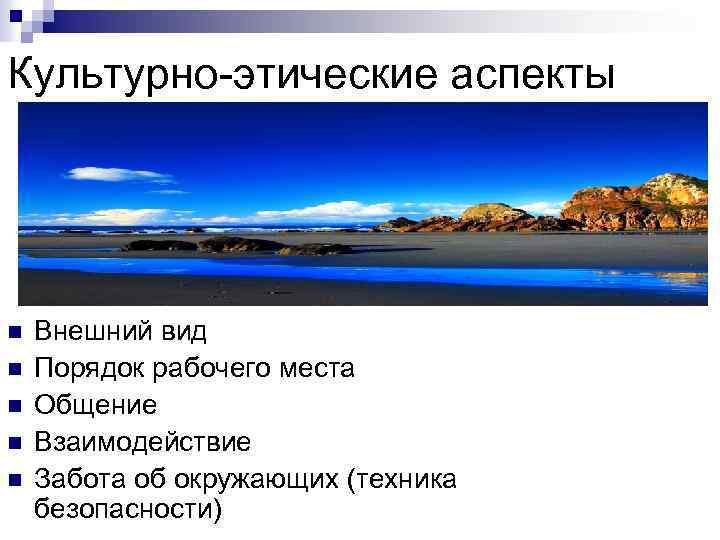 Культурно-этические аспекты

- Внешний вид
- Порядок рабочего места
- Общение
- Взаимодействие
- Забота об окружающих (техника безопасности)